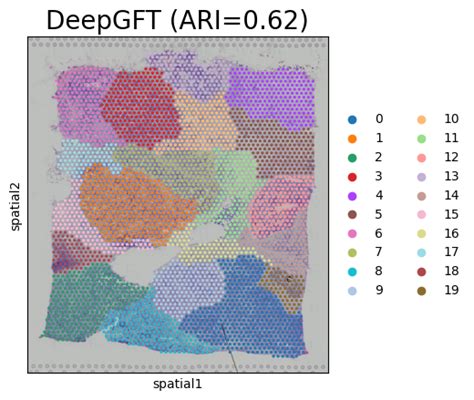 DeepGFT (ARI=0.62)

spatial2

spatial1

0
1
2
3
4
5
6
7
8
9
10
11
12
13
14
15
16
17
18
19